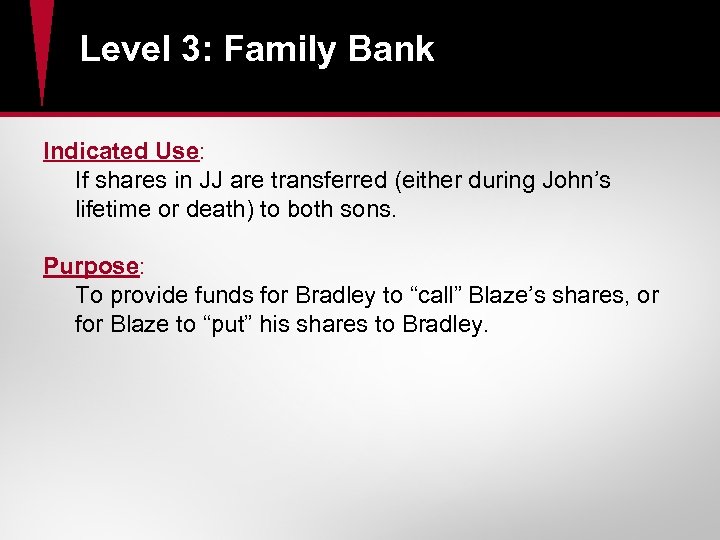 Level 3: Family Bank

Indicated Use:
If shares in JJ are transferred (either during John’s lifetime or death) to both sons.

Purpose:
To provide funds for Bradley to “call” Blaze’s shares, or for Blaze to “put” his shares to Bradley.